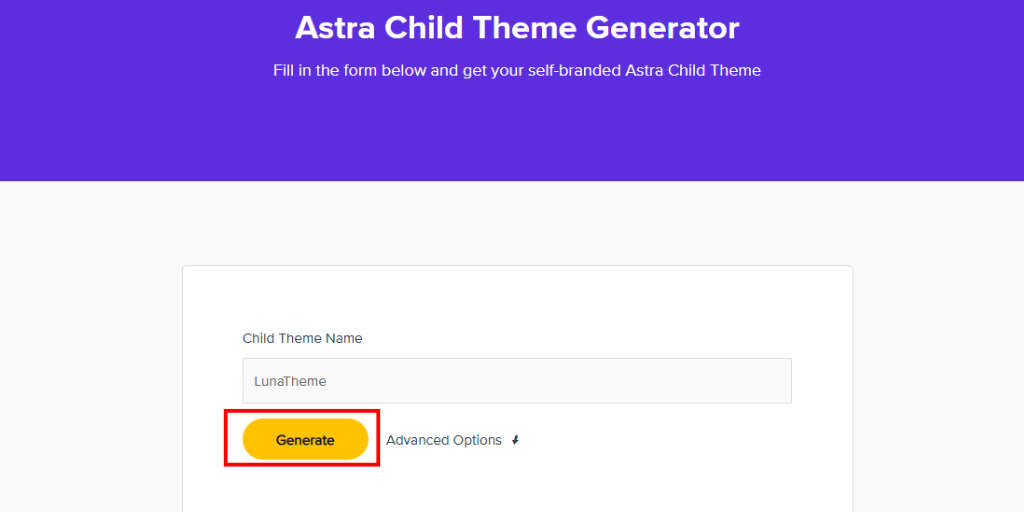 Astra Child Theme Generator

Fill in the form below and get your self-branded Astra Child Theme

Child Theme Name

LunaTheme

Generate

Advanced Options